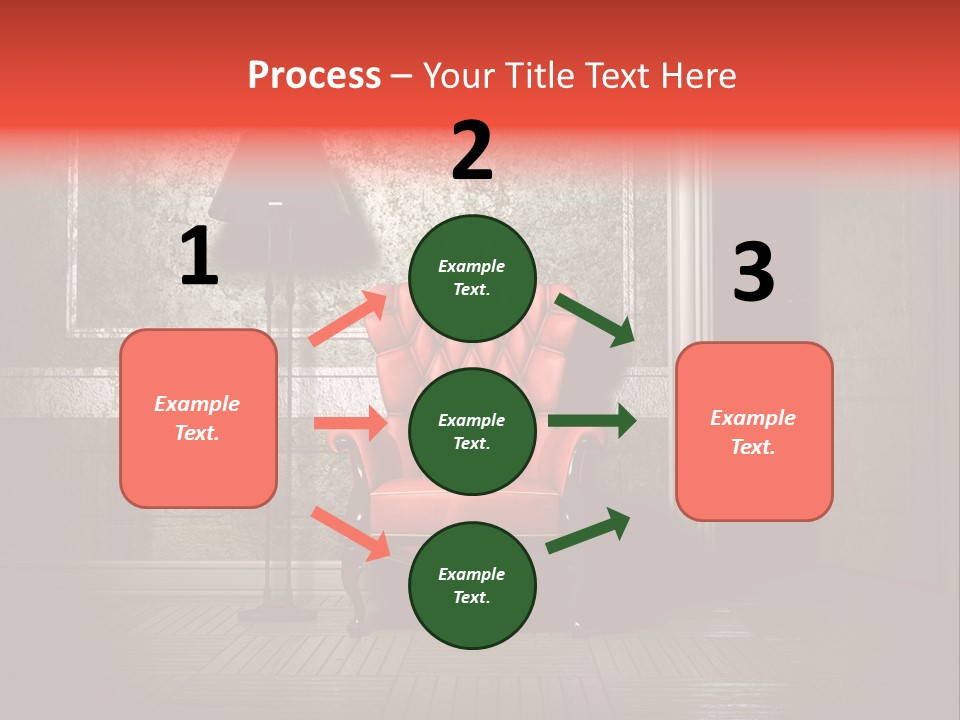 Process – Your Title Text Here

1

Example Text.

2

Example Text.

Example Text.

Example Text.

3

Example Text.